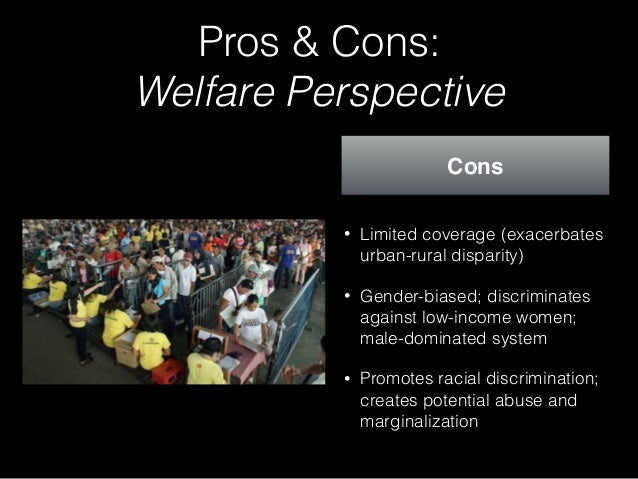 Pros & Cons:
Welfare Perspective

Cons

• Limited coverage (exacerbates urban-rural disparity)

• Gender-biased; discriminates against low-income women; male-dominated system

• Promotes racial discrimination; creates potential abuse and marginalization